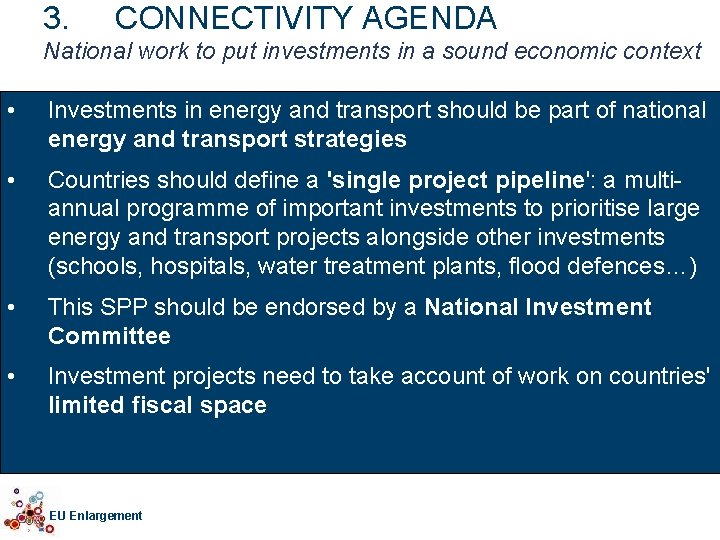 3. CONNECTIVITY AGENDA
National work to put investments in a sound economic context

• Investments in energy and transport should be part of national energy and transport strategies

• Countries should define a 'single project pipeline': a multi-annual programme of important investments to prioritise large energy and transport projects alongside other investments (schools, hospitals, water treatment plants, flood defences…)

• This SPP should be endorsed by a National Investment Committee

• Investment projects need to take account of work on countries' limited fiscal space

EU Enlargement